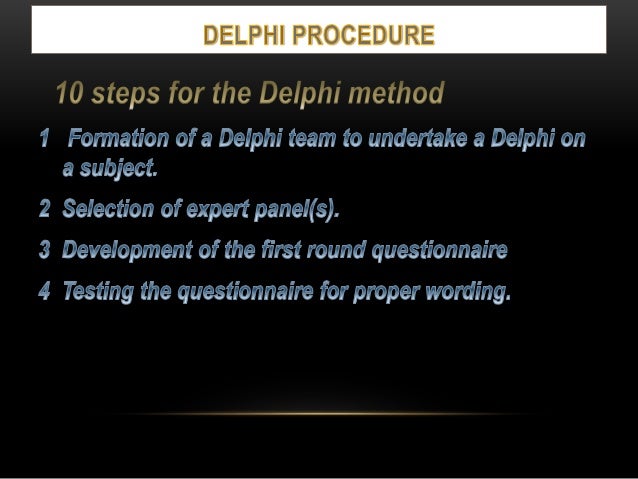 DELPHI PROCEDURE

10 steps for the Delphi method

1 Formation of a Delphi team to undertake a Delphi on a subject.

2 Selection of expert panel(s).

3 Development of the first round questionnaire

4 Testing the questionnaire for proper wording.